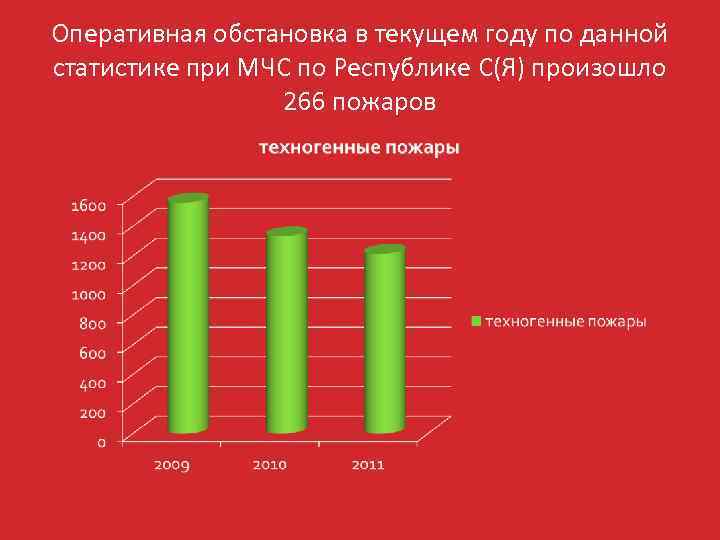 Оперативная обстановка в текущем году по данной статистике при МЧС по Республике С(Я) произошло 266 пожаров

техногенные пожары

1600
1400
1200
1000
800
600
400
200
0

2009
2010
2011

техногенные пожары